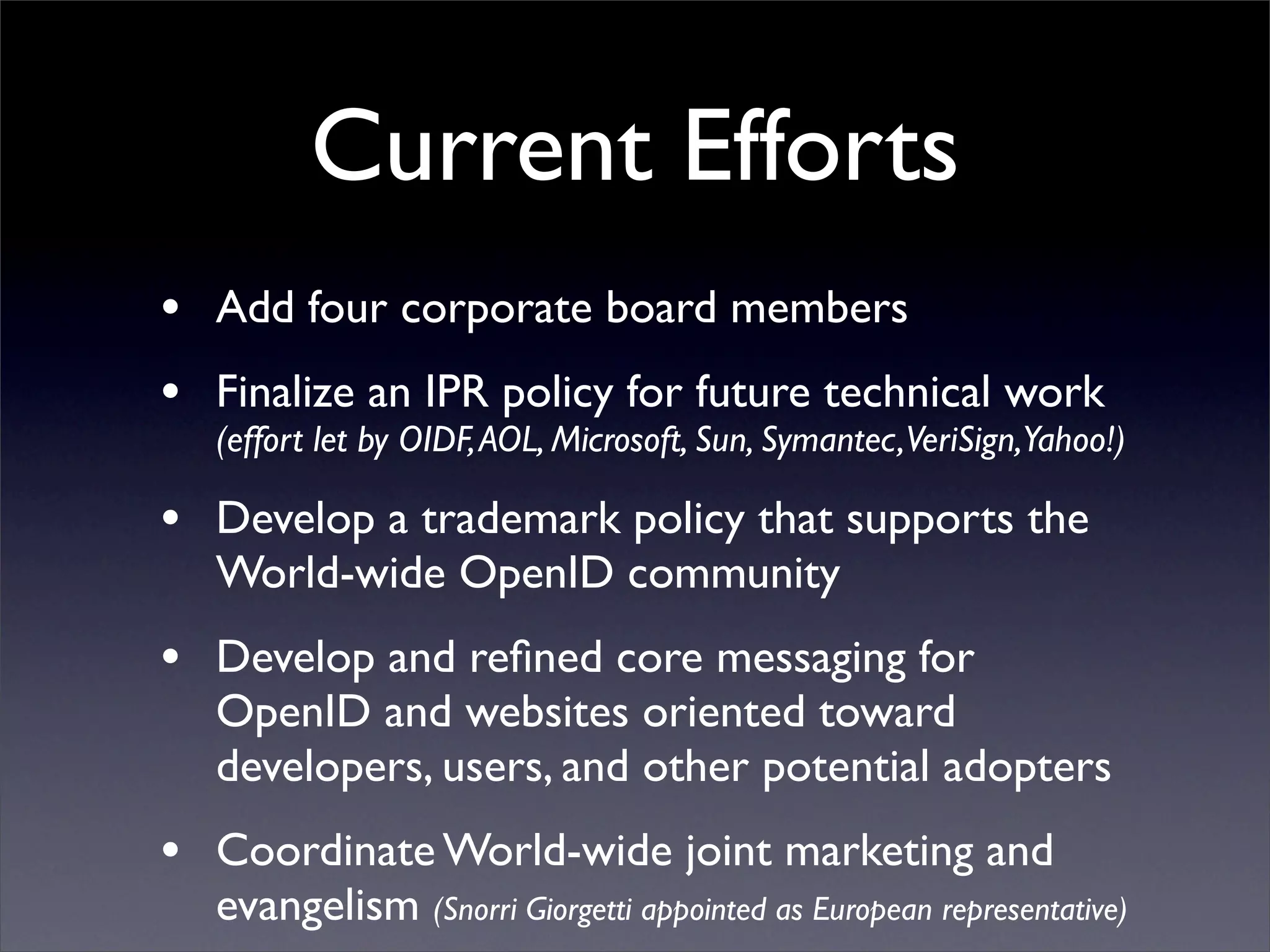 Current Efforts

• Add four corporate board members

• Finalize an IPR policy for future technical work (effort let by OIDF, AOL, Microsoft, Sun, Symantec, VeriSign, Yahoo!)

• Develop a trademark policy that supports the World-wide OpenID community

• Develop and refined core messaging for OpenID and websites oriented toward developers, users, and other potential adopters

• Coordinate World-wide joint marketing and evangelism (Snorri Giorgetti appointed as European representative)